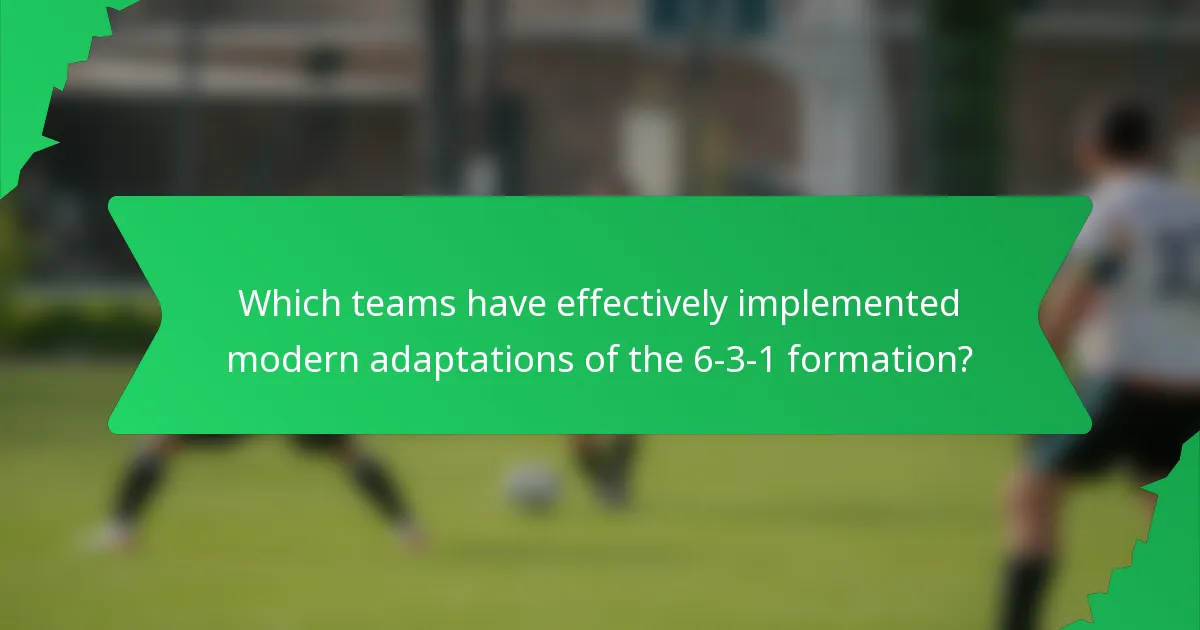 Which teams have effectively implemented modern adaptations of the 6-3-1 formation?